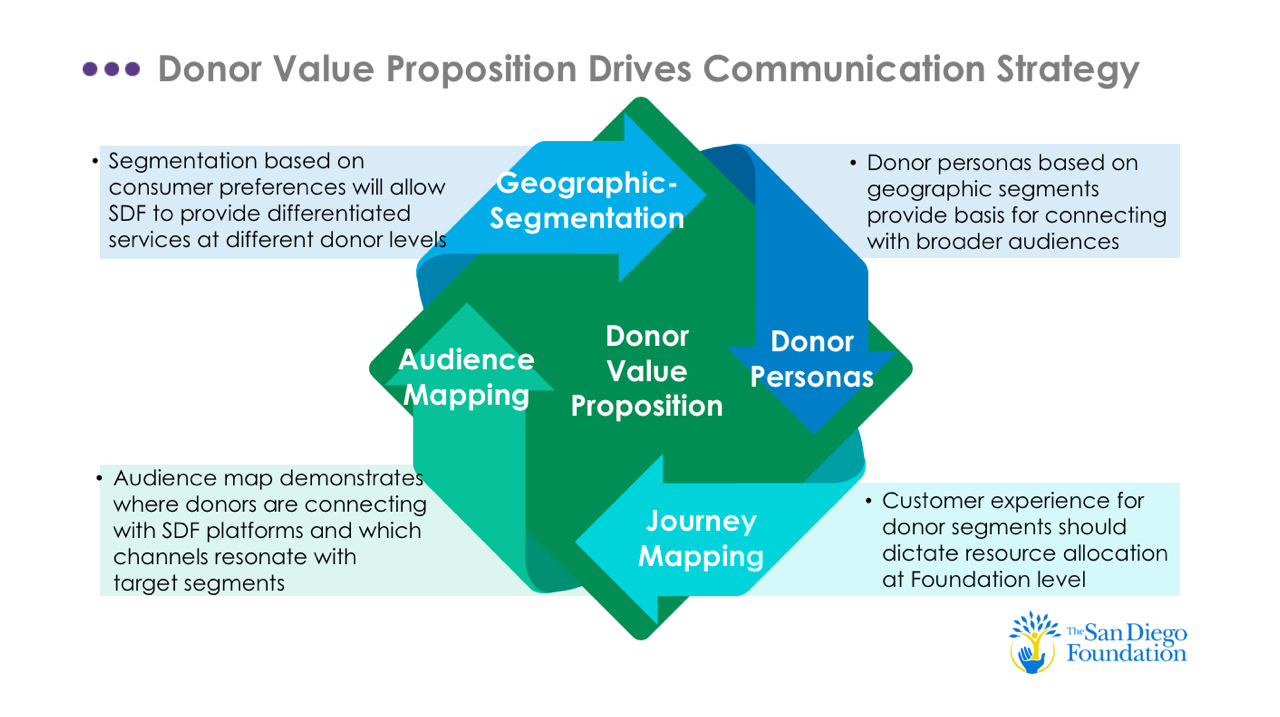 Donor Value Proposition Drives Communication Strategy

• Segmentation based on consumer preferences will allow SDF to provide differentiated services at different donor levels

Geographic-Segmentation

• Donor personas based on geographic segments provide basis for connecting with broader audiences

Audience Mapping

Donor Value Proposition

Donor Personas

• Audience map demonstrates where donors are connecting with SDF platforms and which channels resonate with target segments

Journey Mapping

• Customer experience for donor segments should dictate resource allocation at Foundation level

The San Diego Foundation